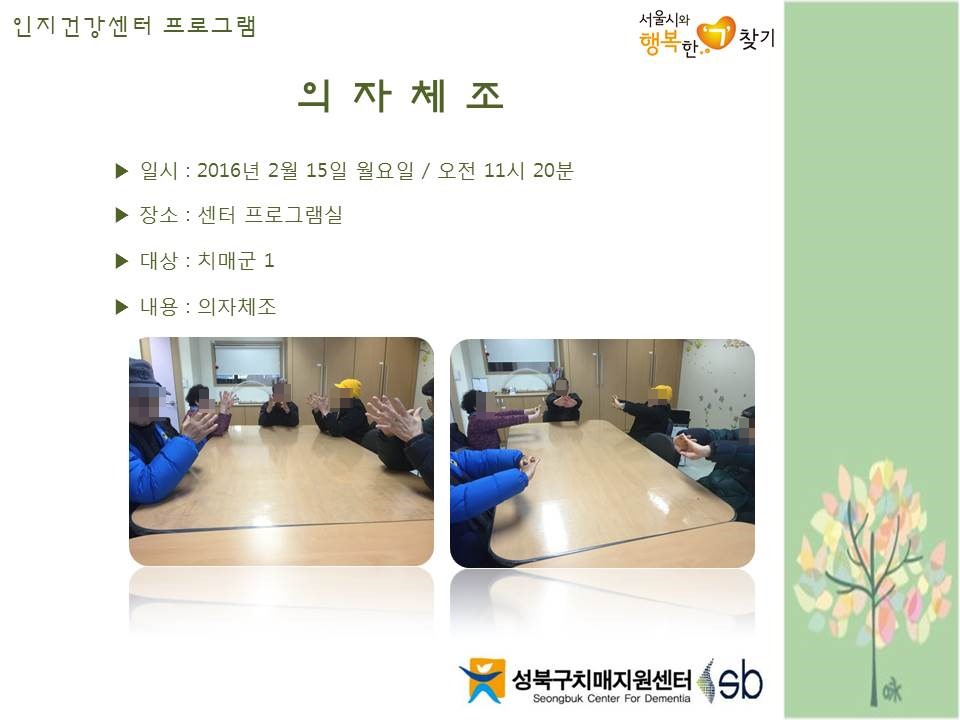 인지건강센터 프로그램

서울시와 행복한 기 찾기

의 자 체 조

▶ 일시 : 2016년 2월 15일 월요일 / 오전 11시 20분

▶ 장소 : 센터 프로그램실

▶ 대상 : 치매군 1

▶ 내용 : 의자체조

성북구치매지원센터
Seongbuk Center For Dementia
sb